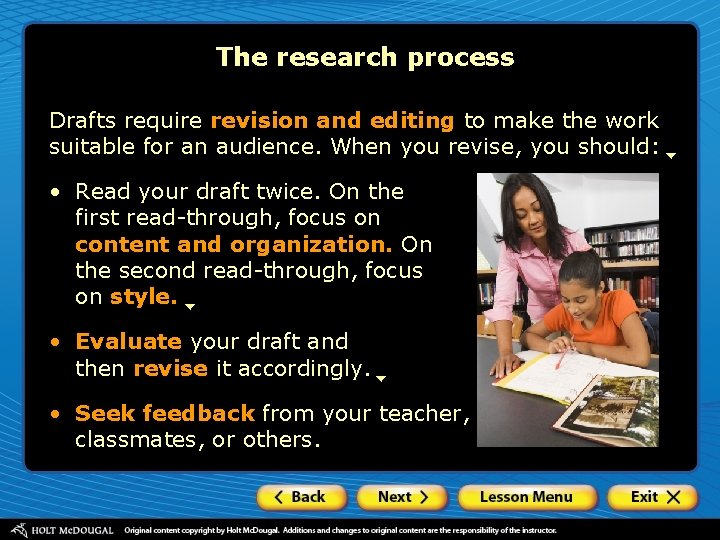 The research process

Drafts require revision and editing to make the work suitable for an audience. When you revise, you should:

• Read your draft twice. On the first read-through, focus on content and organization. On the second read-through, focus on style.

• Evaluate your draft and then revise it accordingly.

• Seek feedback from your teacher, classmates, or others.

< Back  Next >  Lesson Menu  Exit X

HOLT McDOUGAL  Original content copyright by Holt McDougal. Additions and changes to original content are the responsibility of the instructor.